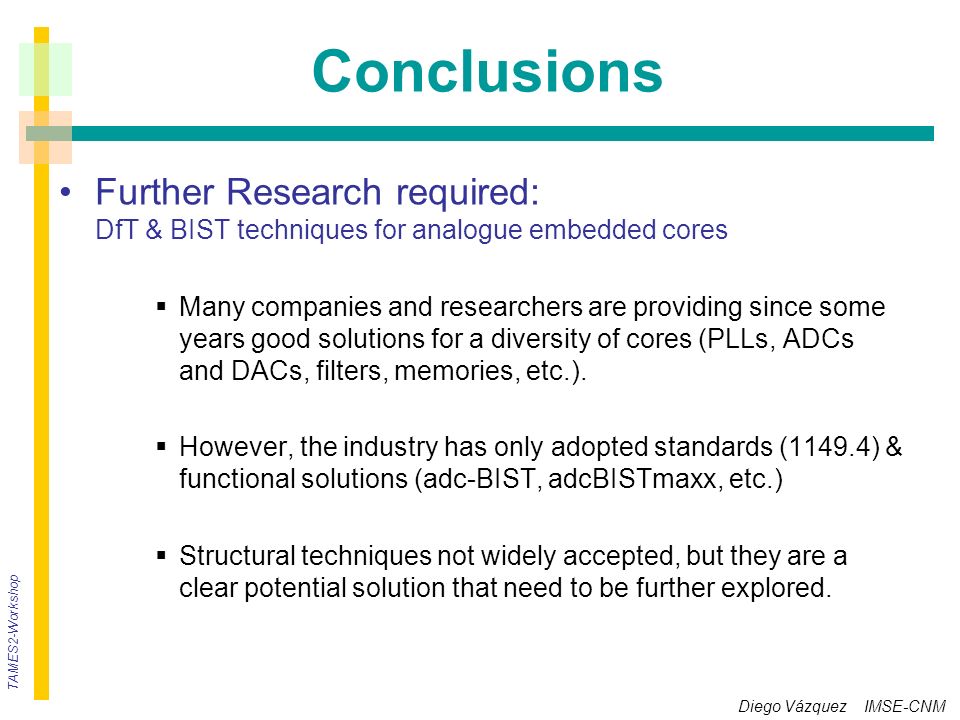 Conclusions

• Further Research required:
DfT & BIST techniques for analogue embedded cores

▪ Many companies and researchers are providing since some years good solutions for a diversity of cores (PLLs, ADCs and DACs, filters, memories, etc.).

▪ However, the industry has only adopted standards (1149.4) & functional solutions (adc-BIST, adcBISTmaxx, etc.)

▪ Structural techniques not widely accepted, but they are a clear potential solution that need to be further explored.

TAMES2-Workshop

Diego Vázquez IMSE-CNM